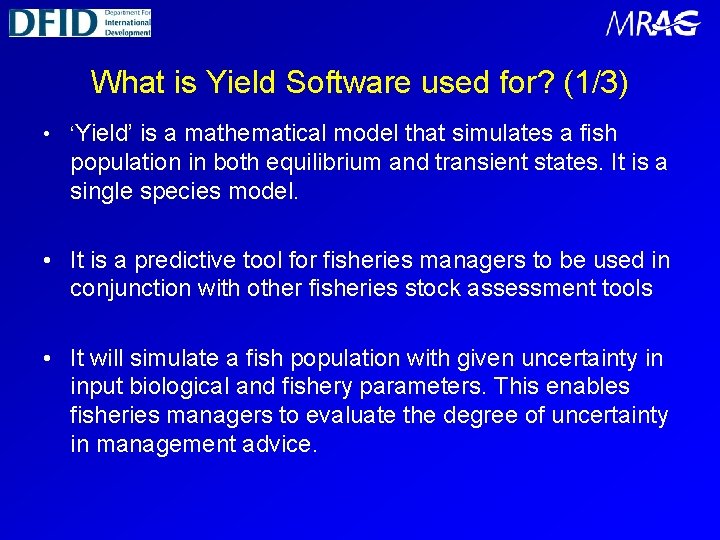 DFID Department For International Development

MRAG

What is Yield Software used for? (1/3)

• ‘Yield’ is a mathematical model that simulates a fish population in both equilibrium and transient states. It is a single species model.

• It is a predictive tool for fisheries managers to be used in conjunction with other fisheries stock assessment tools

• It will simulate a fish population with given uncertainty in input biological and fishery parameters. This enables fisheries managers to evaluate the degree of uncertainty in management advice.